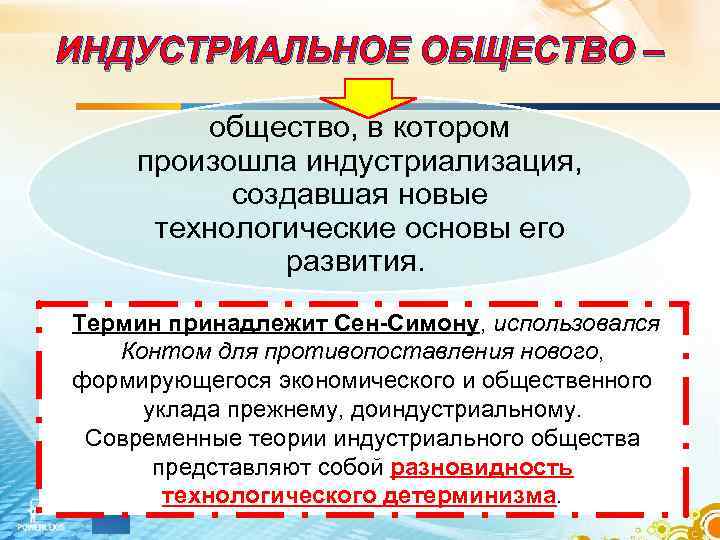 ИНДУСТРИАЛЬНОЕ ОБЩЕСТВО –

общество, в котором произошла индустриализация, создавшая новые технологические основы его развития.

Термин принадлежит Сен-Симону, использовался Контом для противопоставления нового, формирующегося экономического и общественного уклада прежнему, доиндустриальному. Современные теории индустриального общества представляют собой разновидность технологического детерминизма.